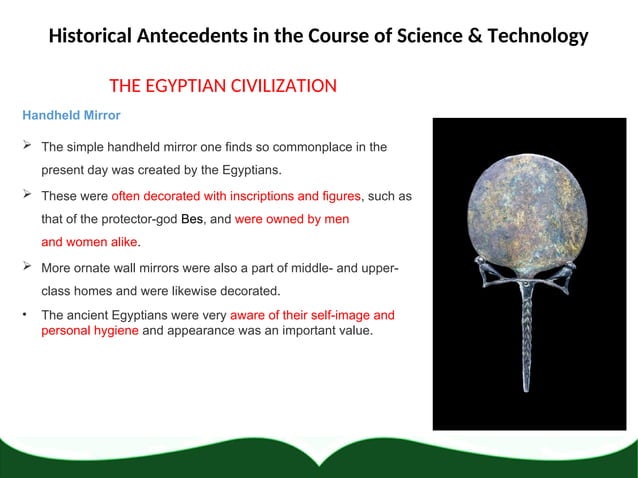 Historical Antecedents in the Course of Science & Technology

THE EGYPTIAN CIVILIZATION

Handheld Mirror

➢ The simple handheld mirror one finds so commonplace in the present day was created by the Egyptians.

➢ These were often decorated with inscriptions and figures, such as that of the protector-god Bes, and were owned by men and women alike.

➢ More ornate wall mirrors were also a part of middle- and upper-class homes and were likewise decorated.

• The ancient Egyptians were very aware of their self-image and personal hygiene and appearance was an important value.